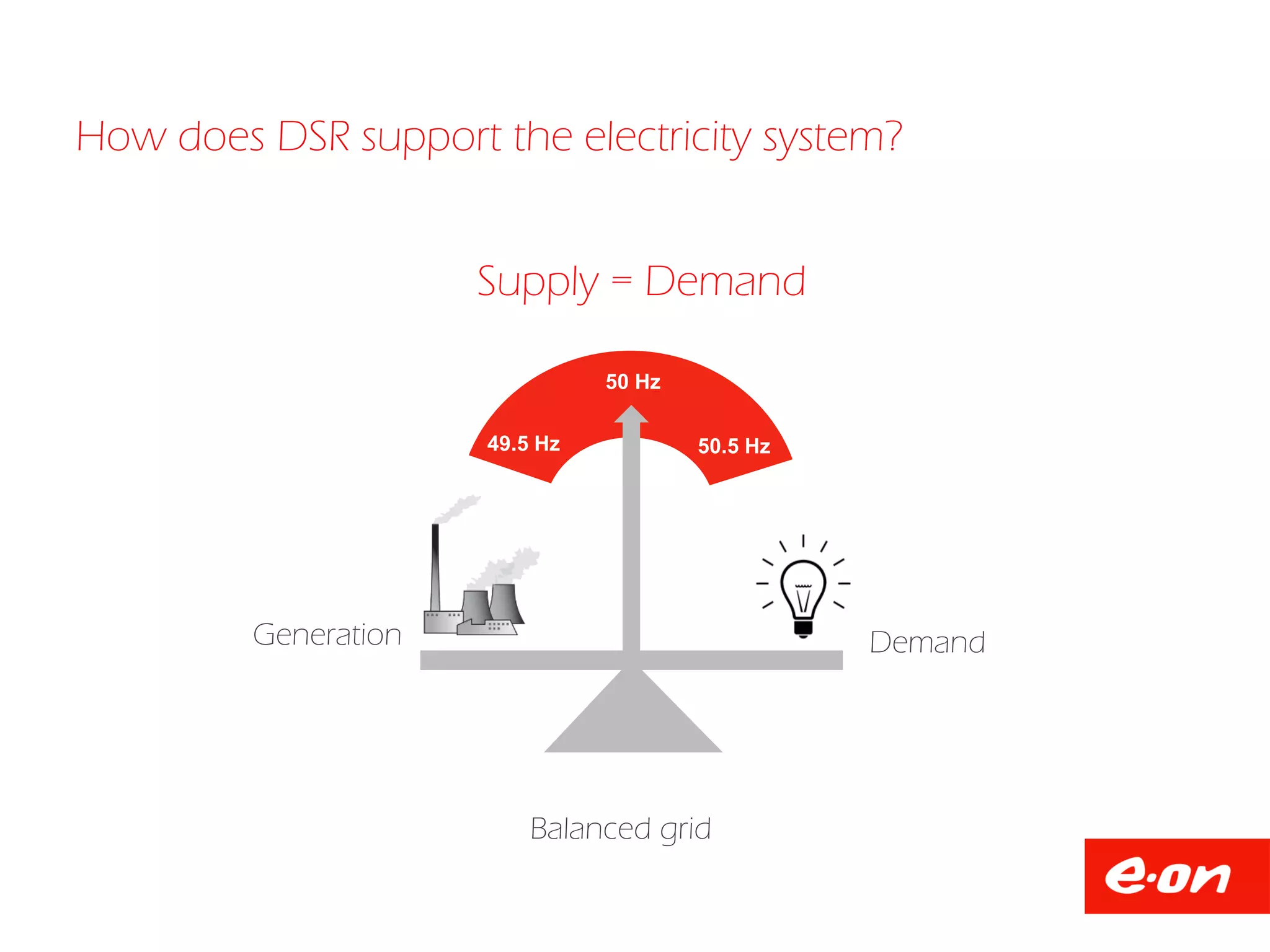 How does DSR support the electricity system?

Supply = Demand

50 Hz

49.5 Hz

50.5 Hz

Generation

Demand

Balanced grid

e·on